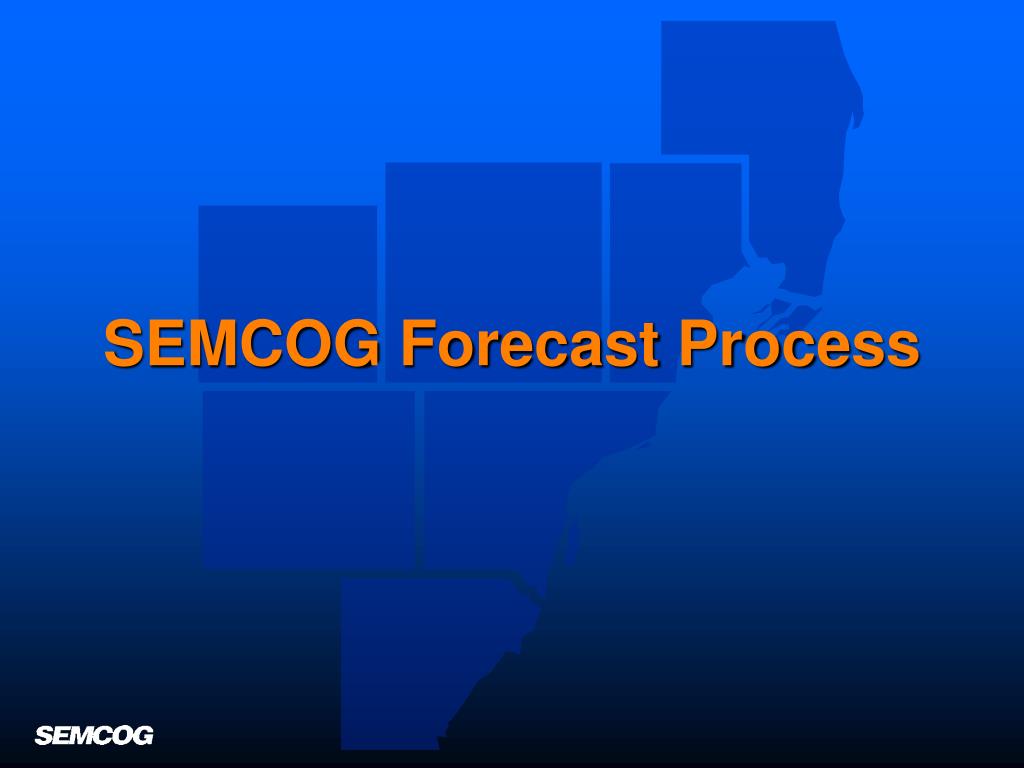 SEMCOG Forecast Process

SEMCOG